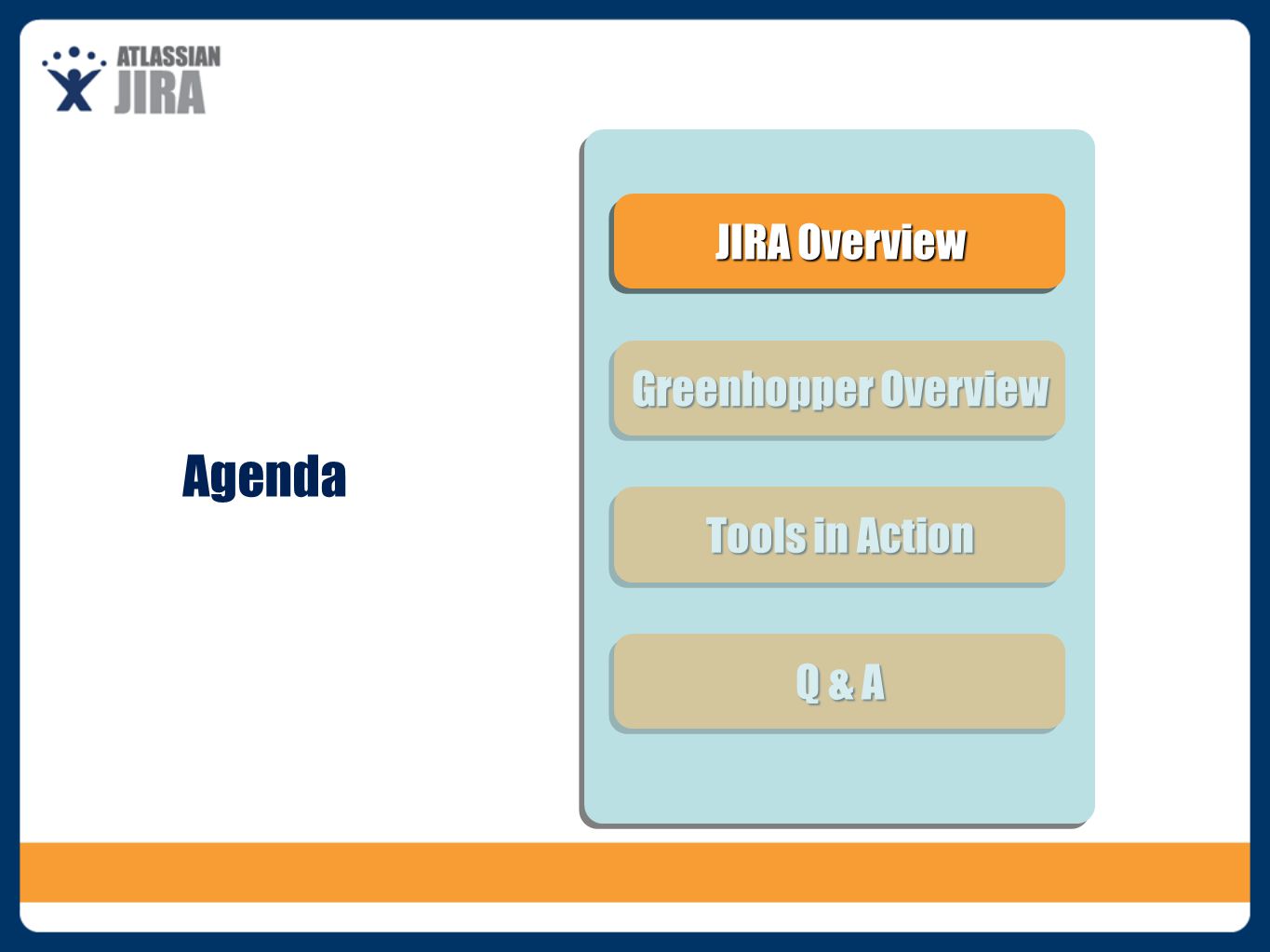 ATLASSIAN JIRA

Agenda

JIRA Overview

Greenhopper Overview

Tools in Action

Q & A